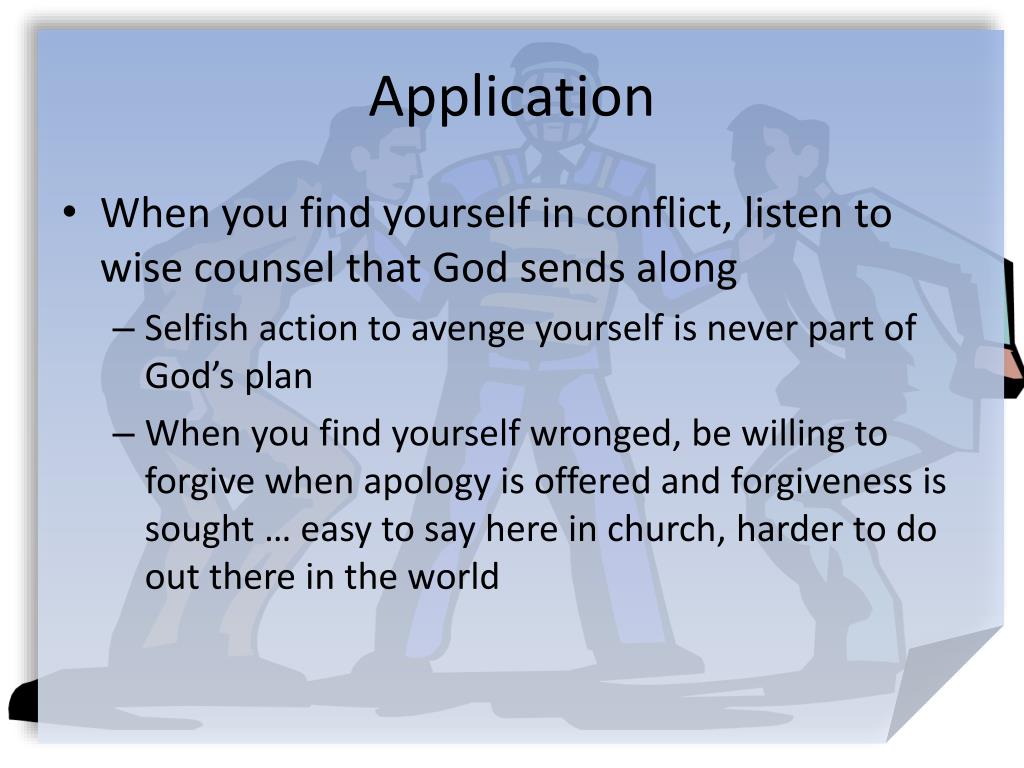 Application

• When you find yourself in conflict, listen to wise counsel that God sends along
  – Selfish action to avenge yourself is never part of God’s plan
  – When you find yourself wronged, be willing to forgive when apology is offered and forgiveness is sought … easy to say here in church, harder to do out there in the world